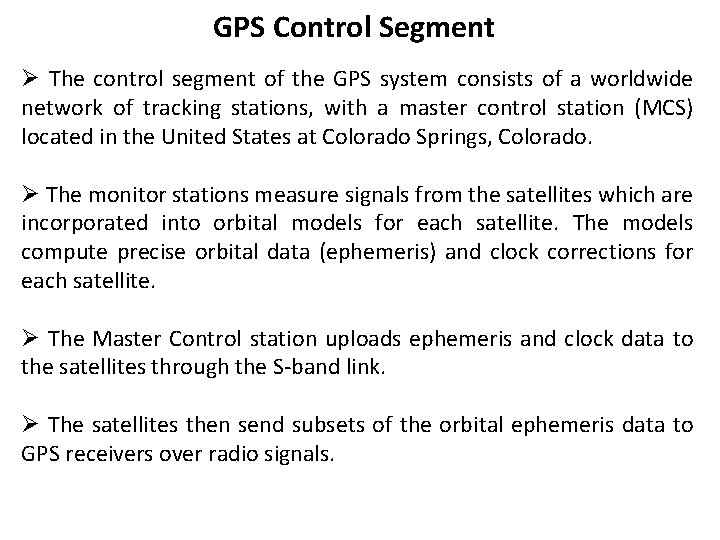 GPS Control Segment

➢ The control segment of the GPS system consists of a worldwide network of tracking stations, with a master control station (MCS) located in the United States at Colorado Springs, Colorado.

➢ The monitor stations measure signals from the satellites which are incorporated into orbital models for each satellite. The models compute precise orbital data (ephemeris) and clock corrections for each satellite.

➢ The Master Control station uploads ephemeris and clock data to the satellites through the S-band link.

➢ The satellites then send subsets of the orbital ephemeris data to GPS receivers over radio signals.